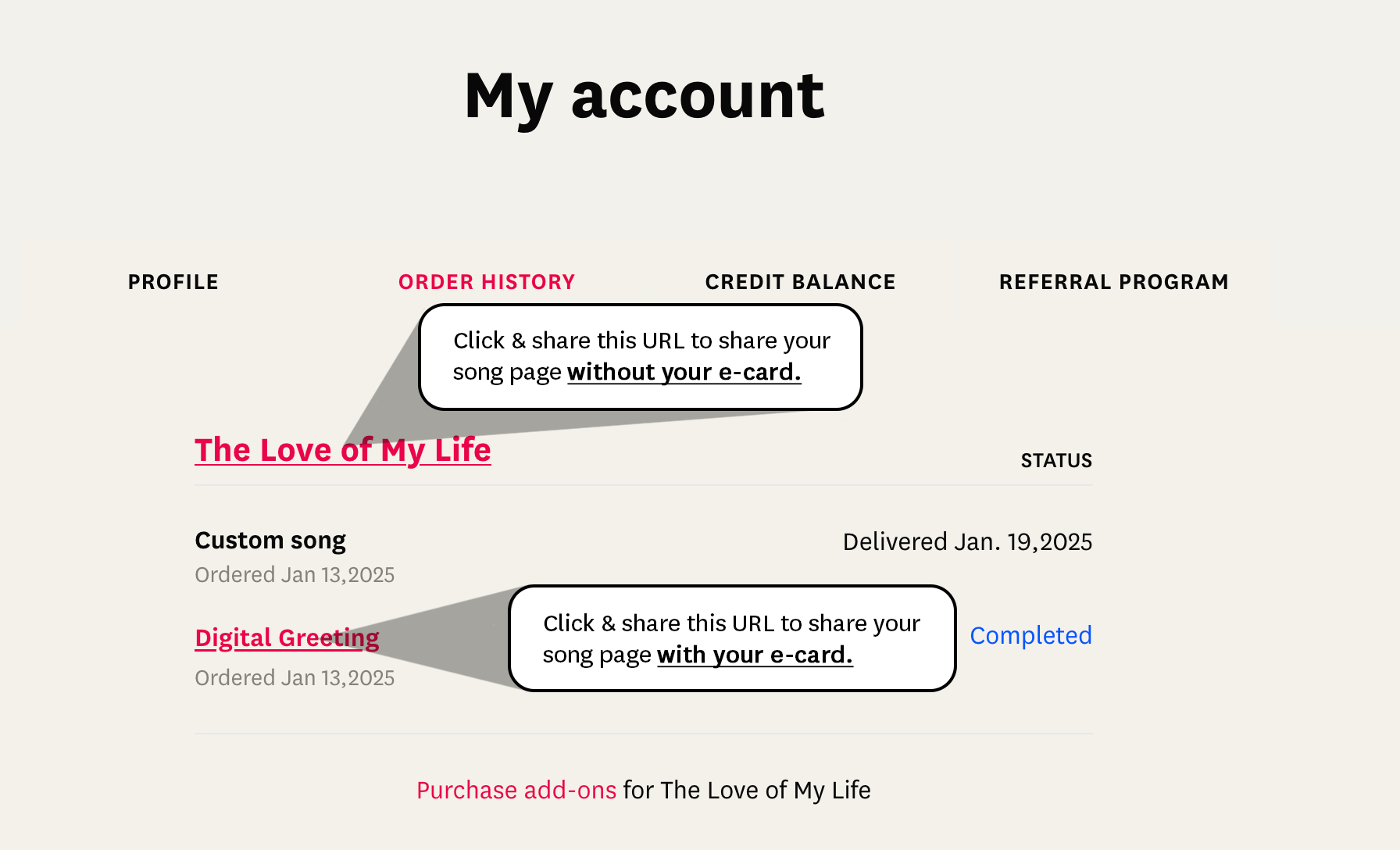 My account

PROFILE

ORDER HISTORY

CREDIT BALANCE

REFERRAL PROGRAM

Click & share this URL to share your song page without your e-card.

The Love of My Life

STATUS

Custom song
Ordered Jan 13,2025

Delivered Jan. 19,2025

Digital Greeting
Ordered Jan 13,2025

Click & share this URL to share your song page with your e-card.

Completed

Purchase add-ons for The Love of My Life